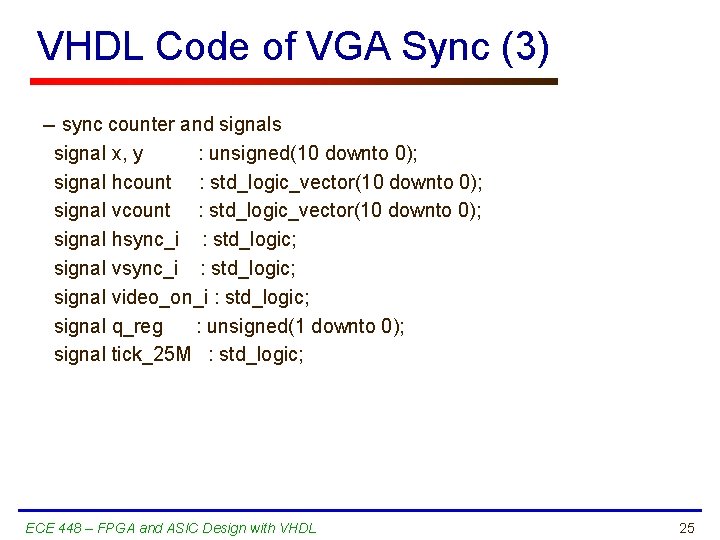 VHDL Code of VGA Sync (3)

– sync counter and signals
signal x, y : unsigned(10 downto 0);
signal hcount : std_logic_vector(10 downto 0);
signal vcount : std_logic_vector(10 downto 0);
signal hsync_i : std_logic;
signal vsync_i : std_logic;
signal video_on_i : std_logic;
signal q_reg : unsigned(1 downto 0);
signal tick_25M : std_logic;

ECE 448 – FPGA and ASIC Design with VHDL

25